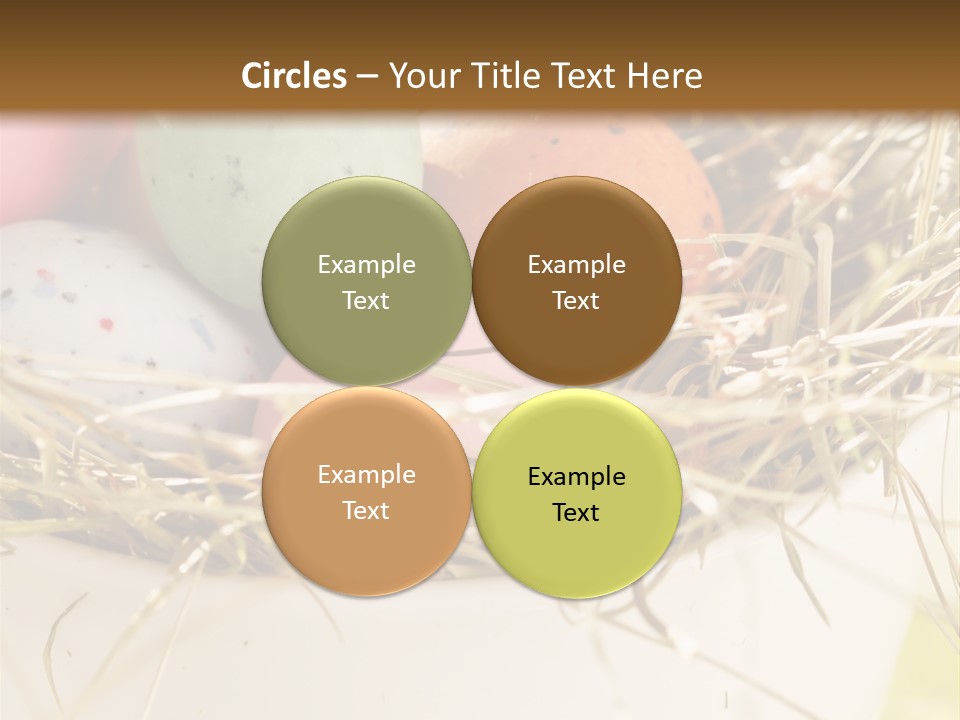 Circles – Your Title Text Here

Example Text

Example Text

Example Text

Example Text